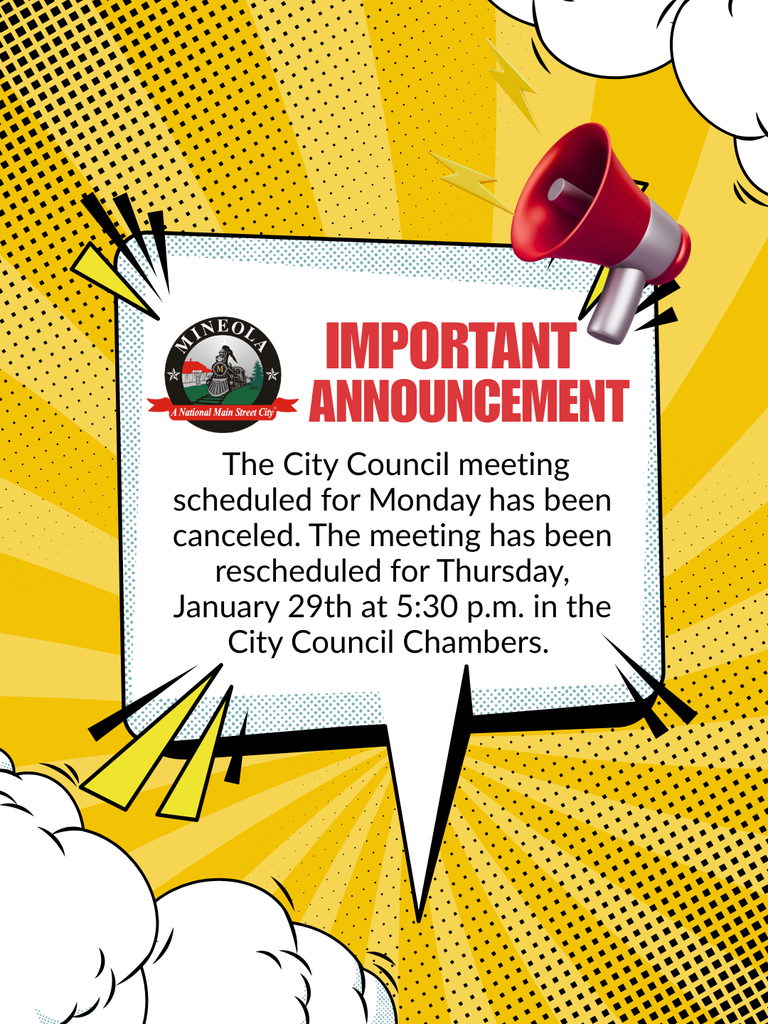 MINEOLA
M
A National Main Street City

IMPORTANT ANNOUNCEMENT

The City Council meeting scheduled for Monday has been canceled. The meeting has been rescheduled for Thursday, January 29th at 5:30 p.m. in the City Council Chambers.